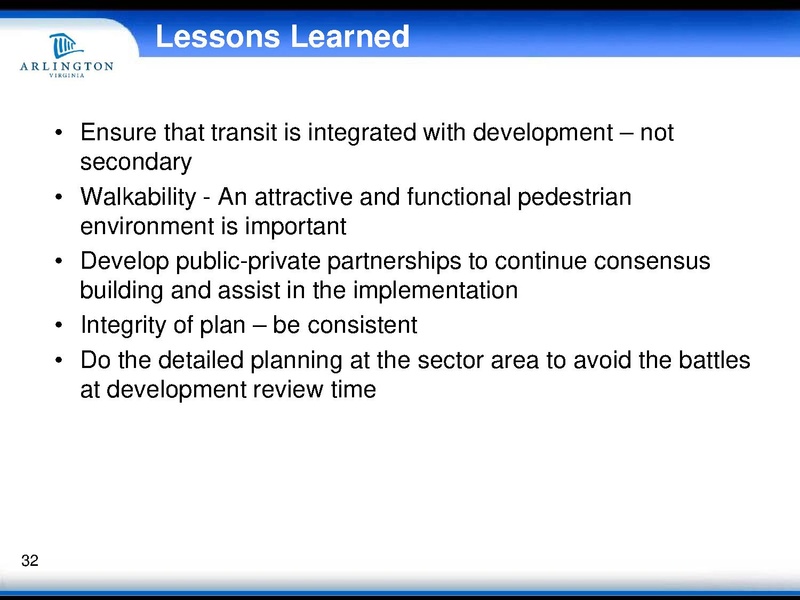 ARLINGTON
VIRGINIA

Lessons Learned

• Ensure that transit is integrated with development – not secondary
• Walkability - An attractive and functional pedestrian environment is important
• Develop public-private partnerships to continue consensus building and assist in the implementation
• Integrity of plan – be consistent
• Do the detailed planning at the sector area to avoid the battles at development review time

32